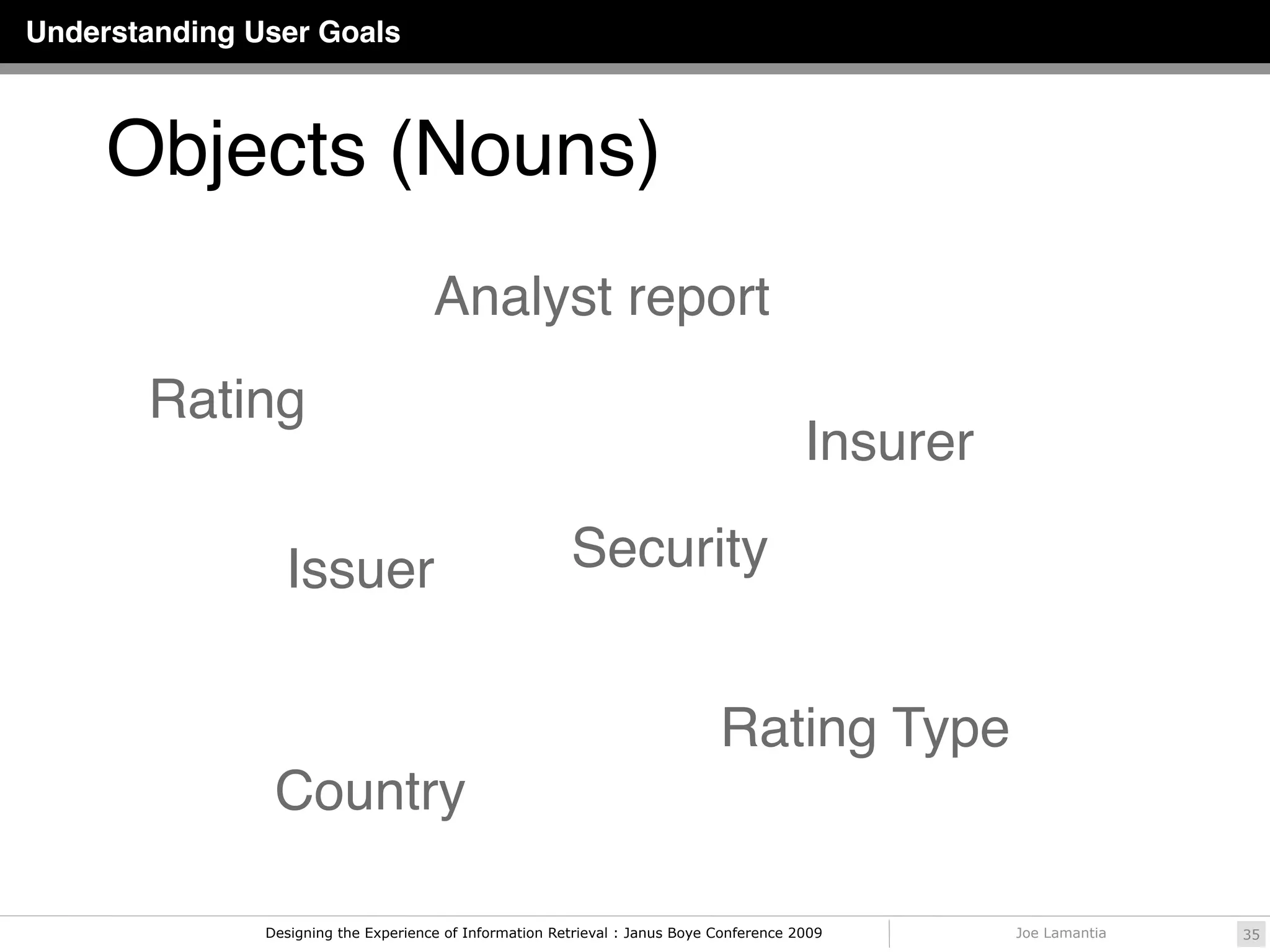 Understanding User Goals

Objects (Nouns)

Analyst report

Rating

Insurer

Issuer

Security

Rating Type

Country

Designing the Experience of Information Retrieval : Janus Boye Conference 2009

Joe Lamantia

35